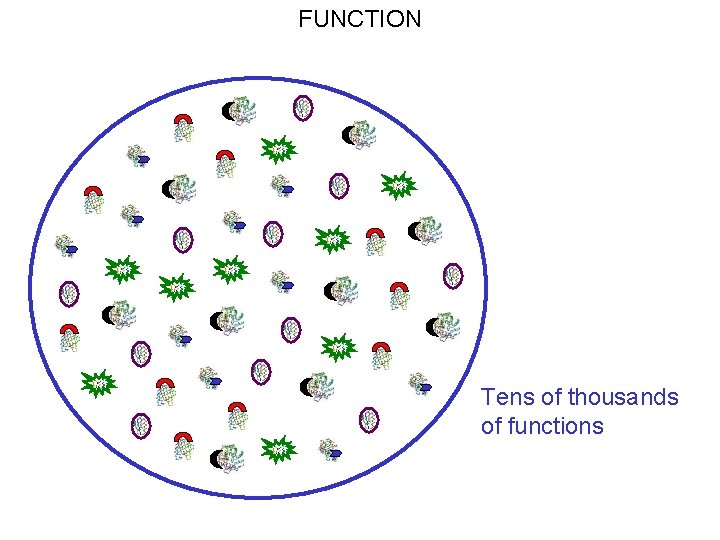 FUNCTION

Tens of thousands of functions